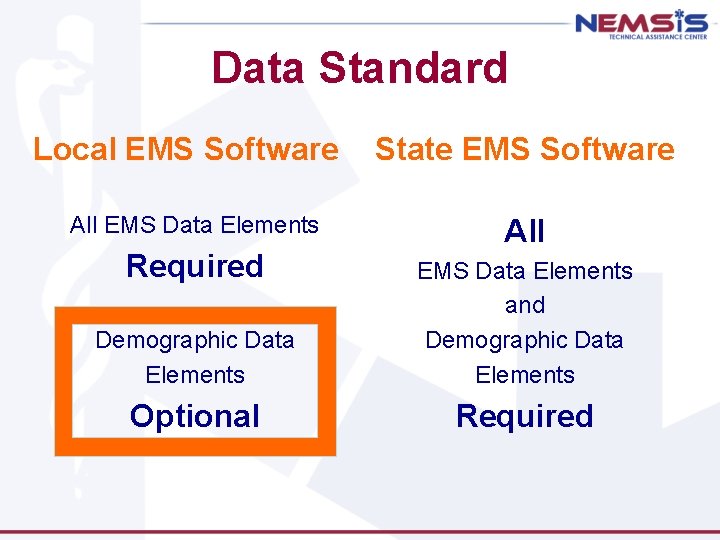 NEMSIS
TECHNICAL ASSISTANCE CENTER

Data Standard

Local EMS Software

All EMS Data Elements
Required

Demographic Data Elements
Optional

State EMS Software

All
EMS Data Elements
and
Demographic Data Elements
Required